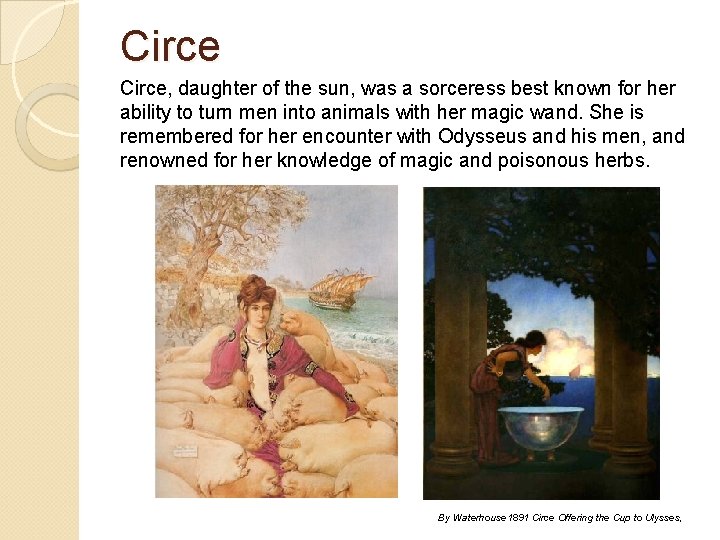 Circe

Circe, daughter of the sun, was a sorceress best known for her ability to turn men into animals with her magic wand. She is remembered for her encounter with Odysseus and his men, and renowned for her knowledge of magic and poisonous herbs.

By Waterhouse 1891 Circe Offering the Cup to Ulysses,